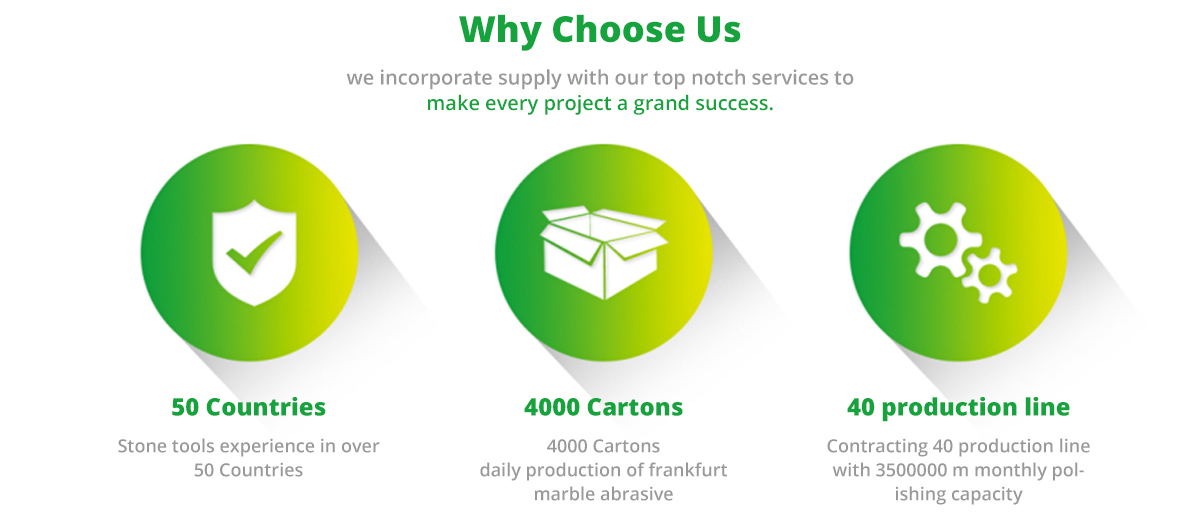 Why Choose Us

we incorporate supply with our top notch services to make every project a grand success.

50 Countries

Stone tools experience in over 50 Countries

4000 Cartons

4000 Cartons daily production of frankfurt marble abrasive

40 production line

Contracting 40 production line with 3500000 m monthly polishing capacity